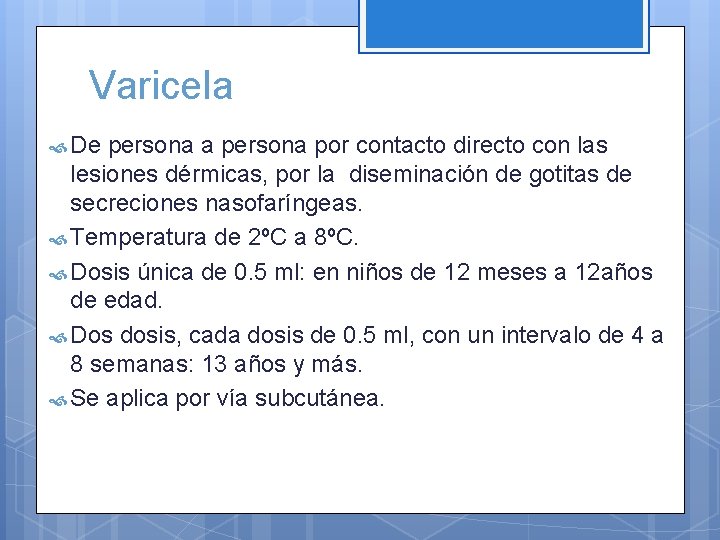 Varicela

De persona a persona por contacto directo con las lesiones dérmicas, por la diseminación de gotitas de secreciones nasofaríngeas.

Temperatura de 2ºC a 8ºC.

Dosis única de 0.5 ml: en niños de 12 meses a 12años de edad.

Dos dosis, cada dosis de 0.5 ml, con un intervalo de 4 a 8 semanas: 13 años y más.

Se aplica por vía subcutánea.